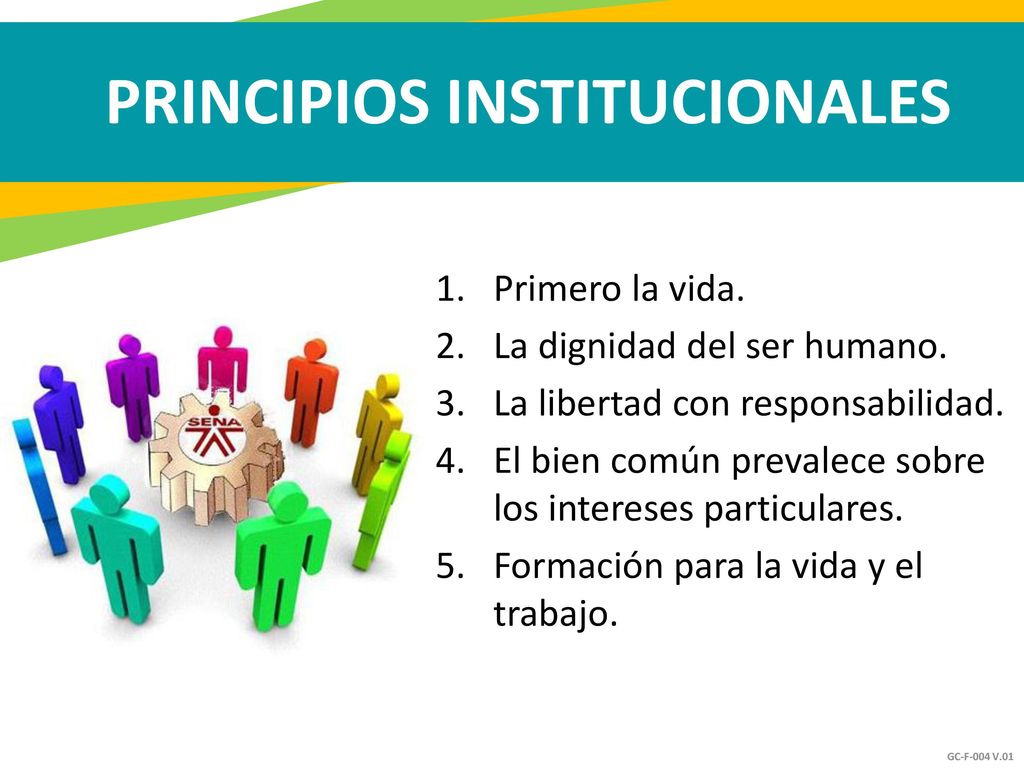 PRINCIPIOS INSTITUCIONALES

SENA

1. Primero la vida.
2. La dignidad del ser humano.
3. La libertad con responsabilidad.
4. El bien común prevalece sobre los intereses particulares.
5. Formación para la vida y el trabajo.

GC-F-004 V.01